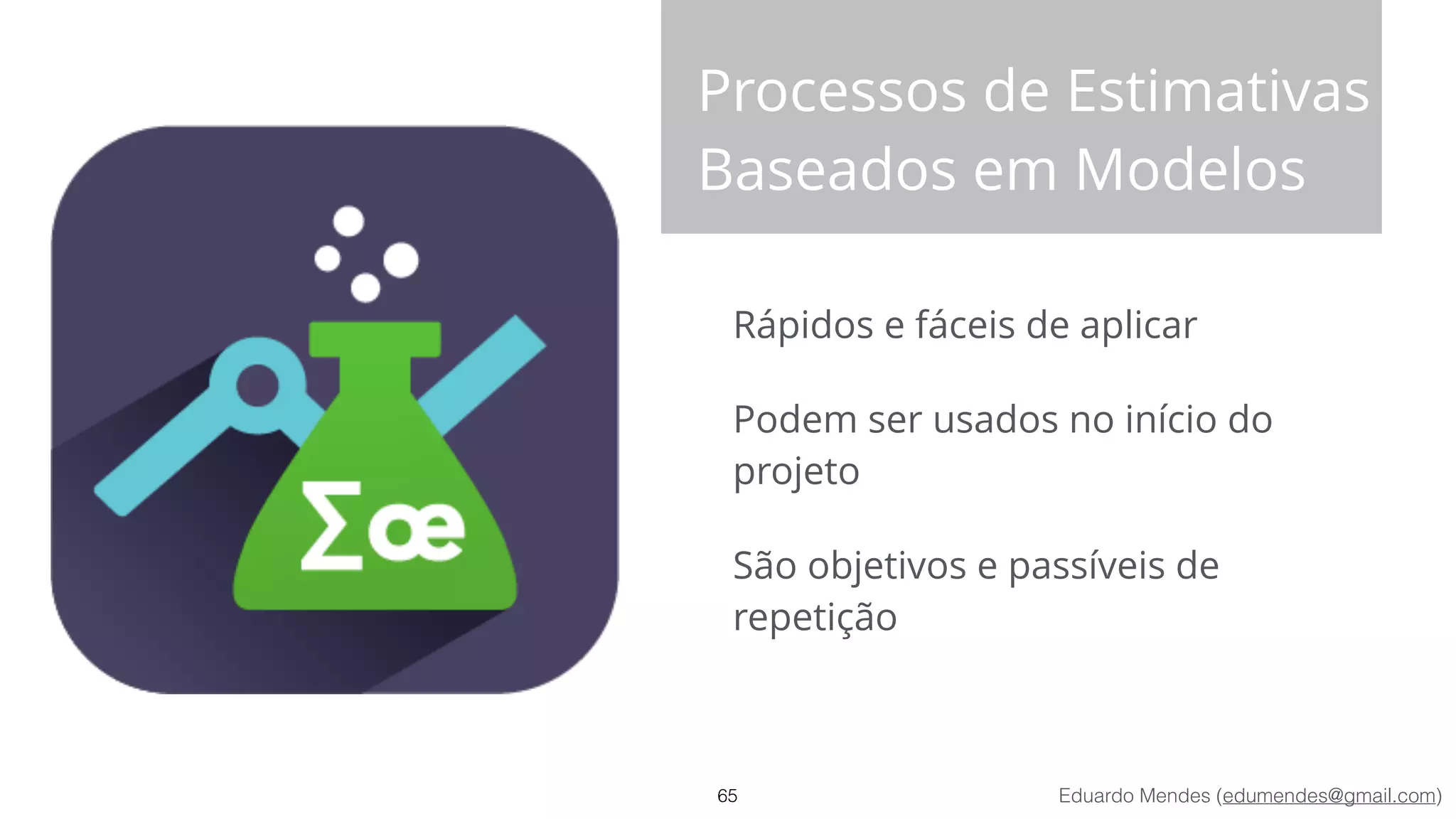 Σœ

Processos de Estimativas Baseados em Modelos

Rápidos e fáceis de aplicar

Podem ser usados no início do projeto

São objetivos e passíveis de repetição

65

Eduardo Mendes (edumendes@gmail.com)